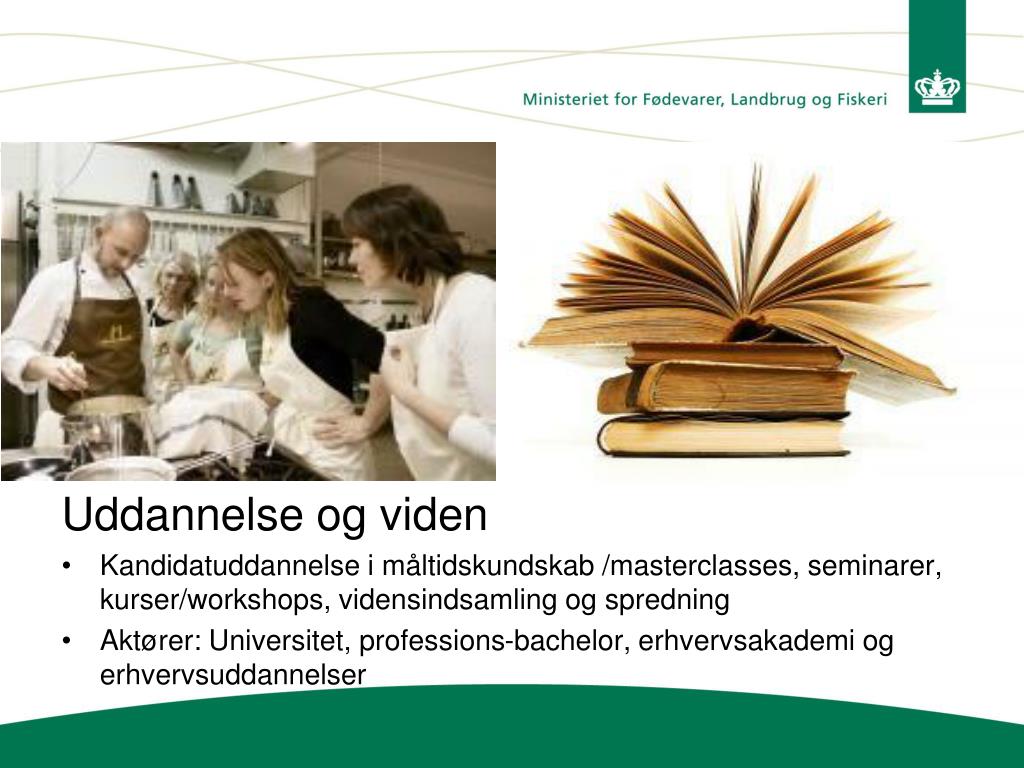 Ministeriet for Fødevarer, Landbrug og Fiskeri

Uddannelse og viden

• Kandidatuddannelse i måltidskundskab /masterclasses, seminarer, kurser/workshops, vidensindsamling og spredning

• Aktører: Universitet, professions-bachelor, erhvervsakademi og erhvervsuddannelser